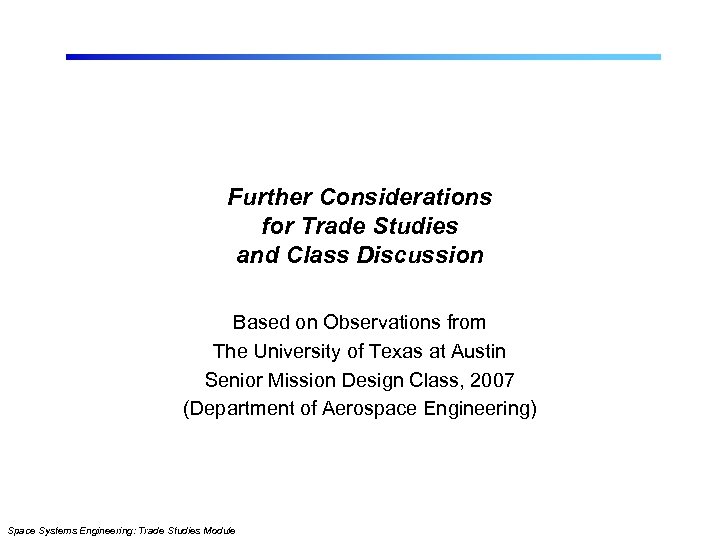 Further Considerations
for Trade Studies
and Class Discussion

Based on Observations from
The University of Texas at Austin
Senior Mission Design Class, 2007
(Department of Aerospace Engineering)

Space Systems Engineering: Trade Studies Module